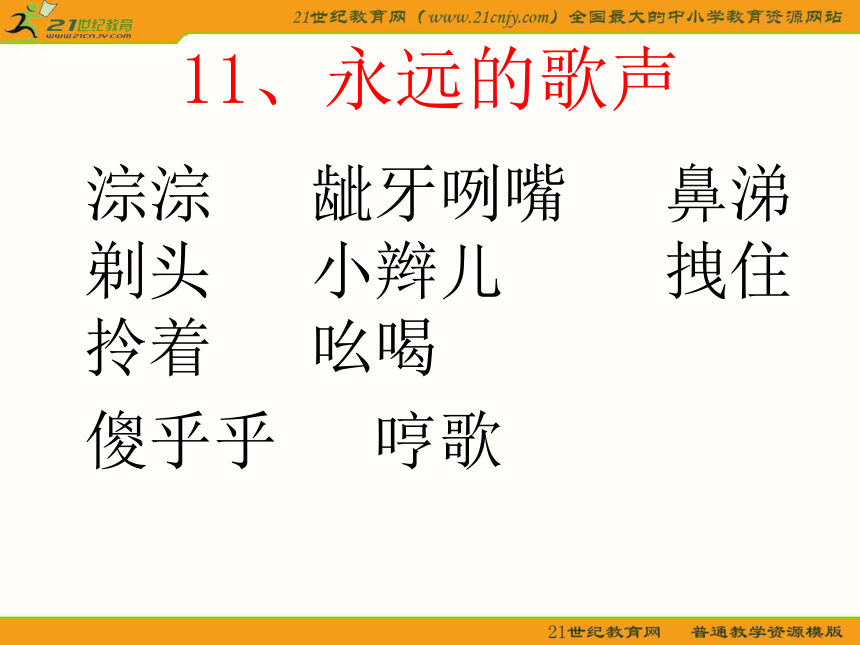 21世纪教育
www.21cnjy.com
21世纪教育网（www.21cnjy.com）全国最大的中小学教育资源网站

11、永远的歌声

淙淙　　龇牙咧嘴　　鼻涕
剃头　　小辫儿　　拽住
拎着　　吆喝

傻乎乎　　哼歌

21世纪教育网　　普通教学资源模版